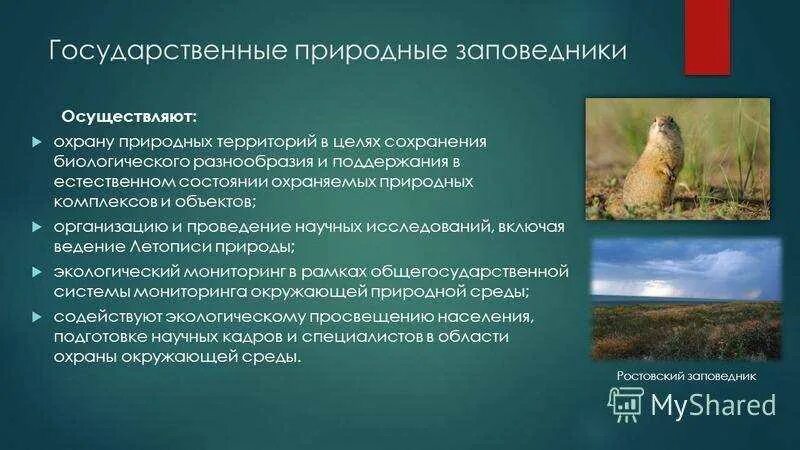 Государственные природные заповедники

Осуществляют:

охрану природных территорий в целях сохранения биологического разнообразия и поддержания в естественном состоянии охраняемых природных комплексов и объектов;

организацию и проведение научных исследований, включая ведение Летописи природы;

экологический мониторинг в рамках общегосударственной системы мониторинга окружающей природной среды;

содействуют экологическому просвещению населения, подготовке научных кадров и специалистов в области охраны окружающей среды.

Ростовский заповедник

MyShared